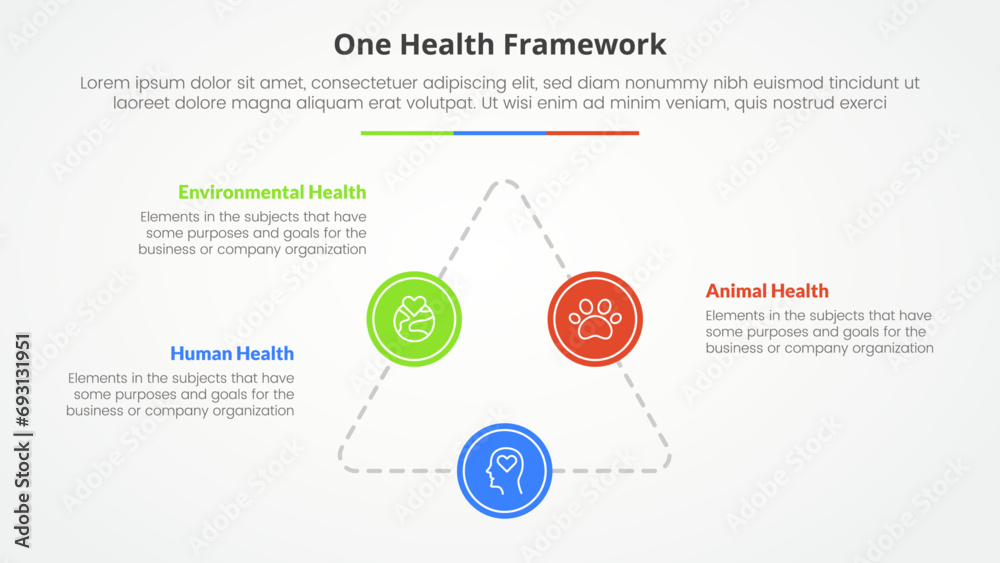 One Health Framework

Lorem ipsum dolor sit amet, consectetuer adipiscing elit, sed diam nonummy nibh euismod tincidunt ut laoreet dolore magna aliquam erat volutpat. Ut wisi enim ad minim veniam, quis nostrud exerci

Environmental Health

Elements in the subjects that have some purposes and goals for the business or company organization

Animal Health

Elements in the subjects that have some purposes and goals for the business or company organization

Human Health

Elements in the subjects that have some purposes and goals for the business or company organization

Adobe Stock | #693131951